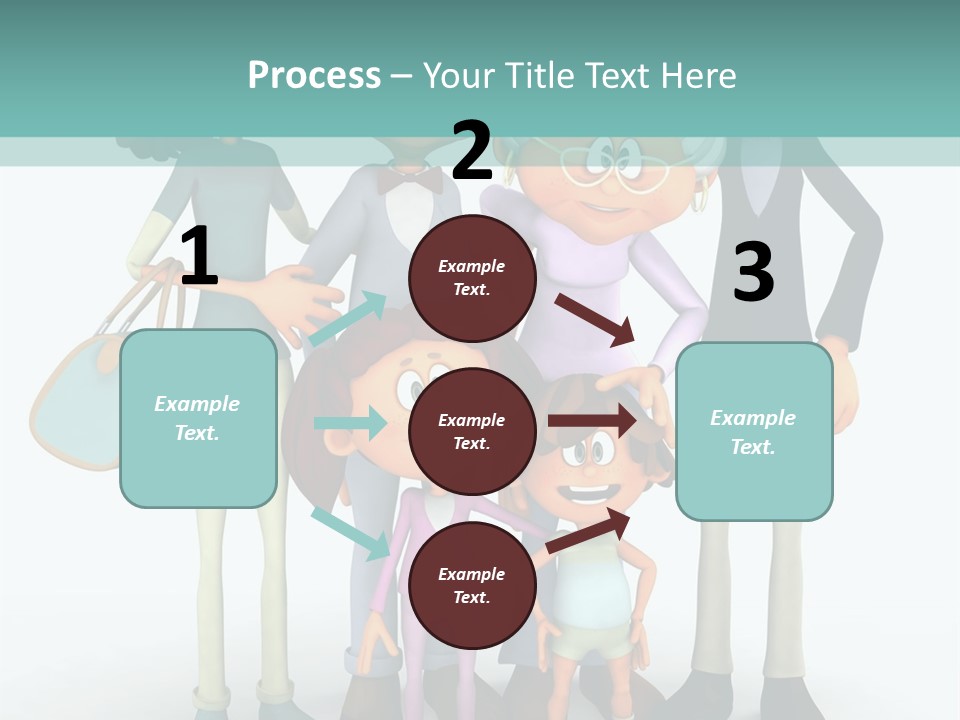 Process – Your Title Text Here

1

Example Text.

2

Example Text.

Example Text.

Example Text.

3

Example Text.